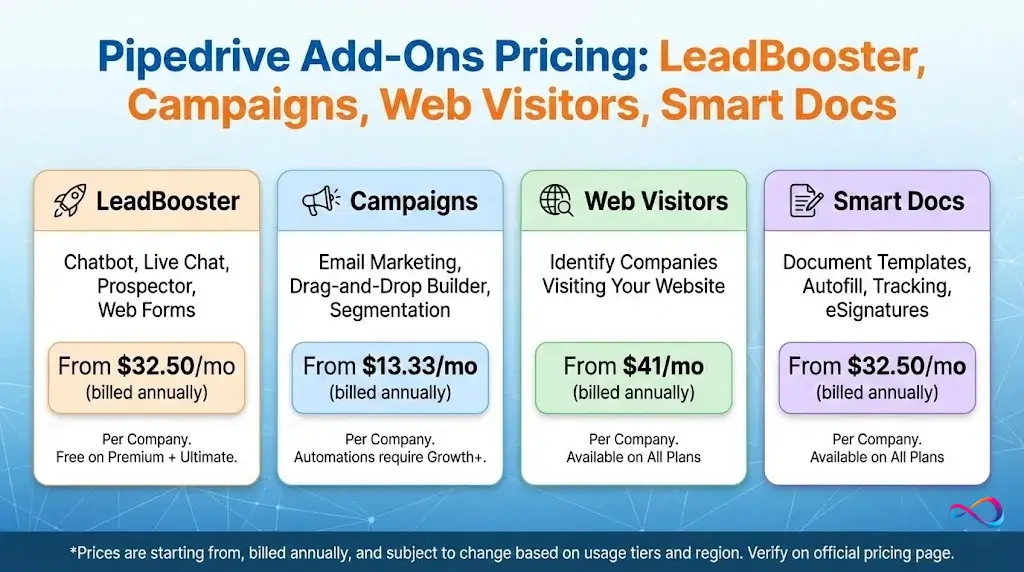 Pipedrive Add-Ons Pricing: LeadBooster, Campaigns, Web Visitors, Smart Docs

LeadBooster

Chatbot, Live Chat, Prospector, Web Forms

From $32.50/mo (billed annually)

Per Company. Free on Premium + Ultimate.

Campaigns

Email Marketing, Drag-and-Drop Builder, Segmentation

From $13.33/mo (billed annually)

Per Company. Automations require Growth+.

Web Visitors

Identify Companies Visiting Your Website

From $41/mo (billed annually)

Per Company. Available on All Plans

Smart Docs

Document Templates, Autofill, Tracking, eSignatures

From $32.50/mo (billed annually)

Per Company. Available on All Plans

*Prices are starting from, billed annually, and subject to change based on usage tiers and region. Verify on official pricing page.